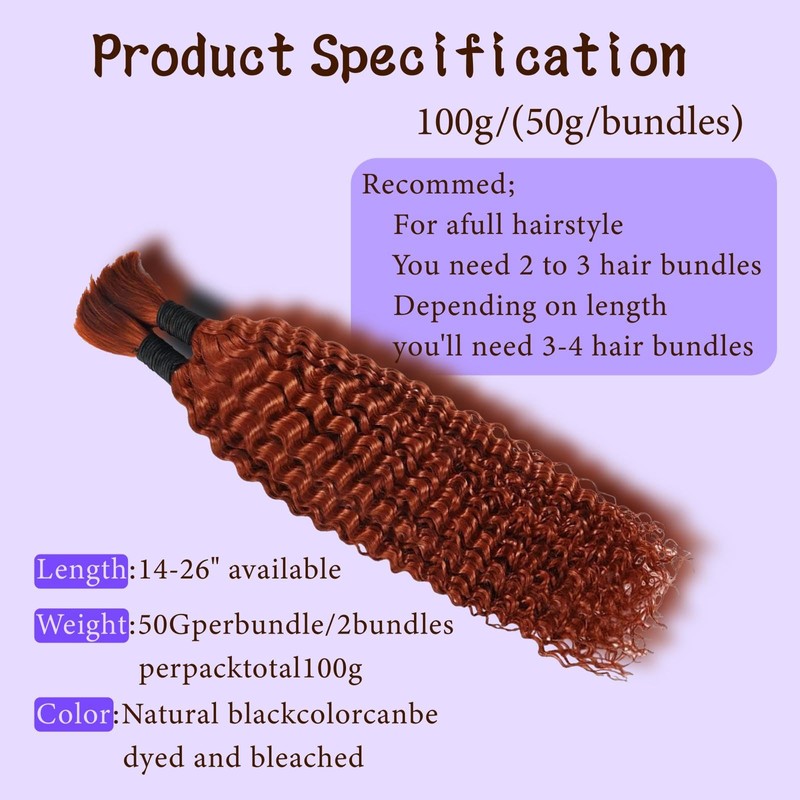 Product Specification

100g/(50g/bundles)

Recommed;
For afull hairstyle
You need 2 to 3 hair bundles
Depending on length
you'll need 3-4 hair bundles

Length:14-26" available

Weight:50Gperbundle/2bundles perpacktotal100g

Color:Natural blackcolorcanbe dyed and bleached